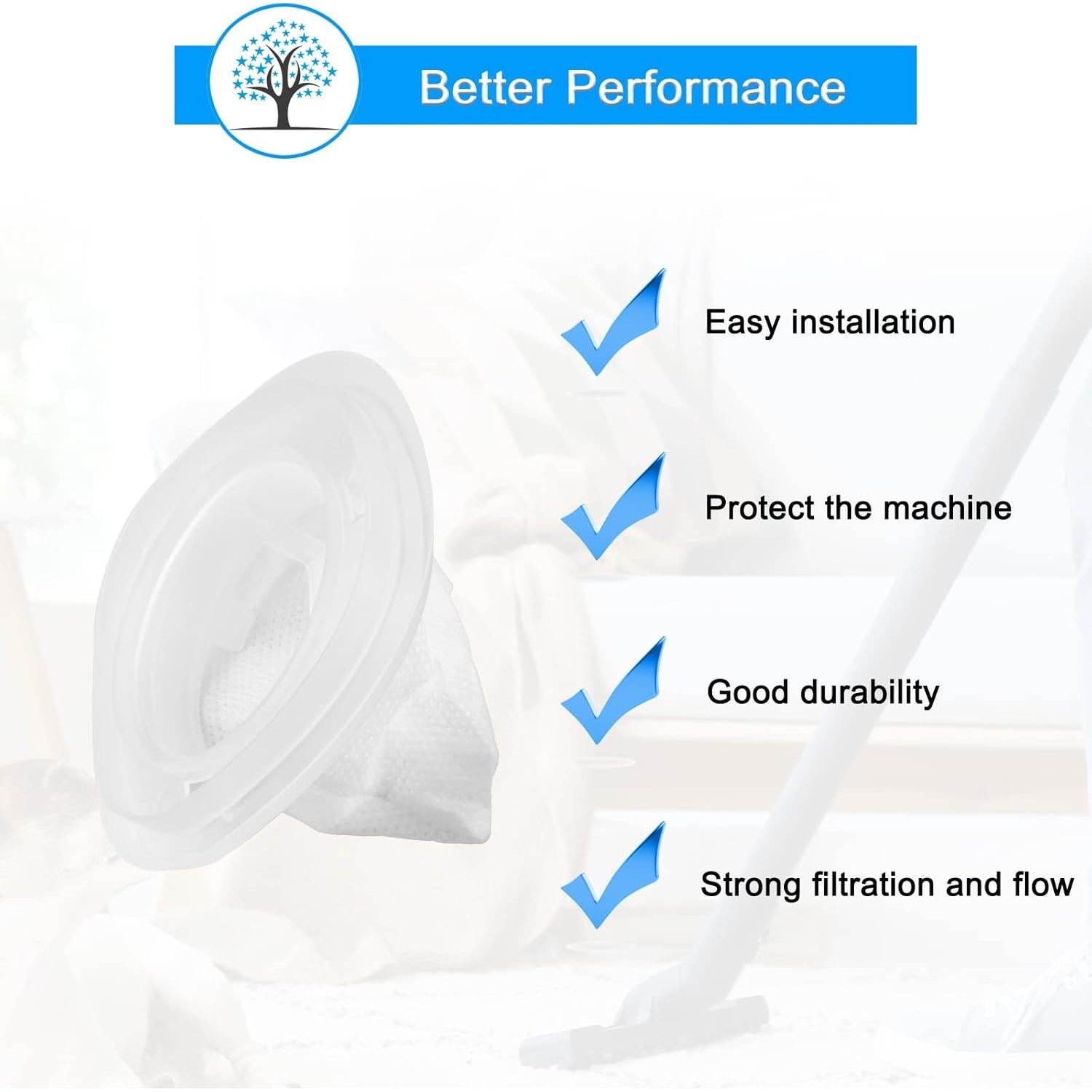 Better Performance

Easy installation

Protect the machine

Good durability

Strong filtration and flow